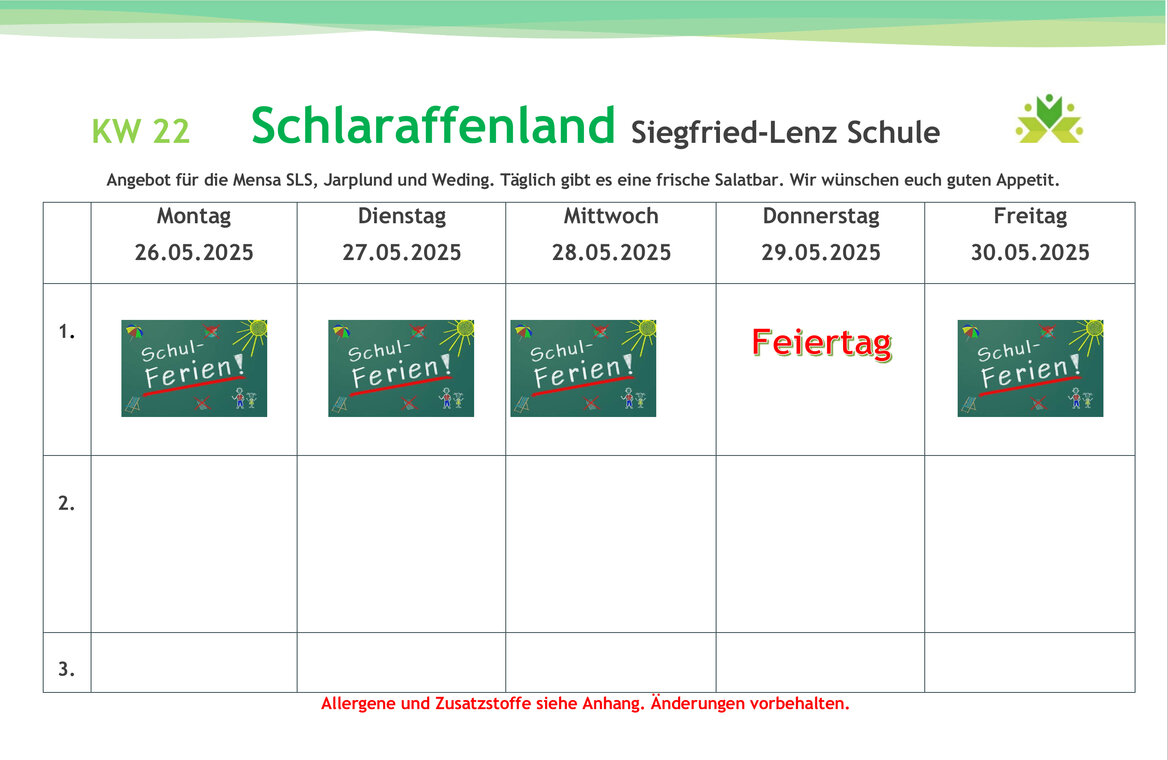 KW 22 Schlaraffenland Siegfried-Lenz Schule

Angebot für die Mensa SLS, Jarplund und Weding. Täglich gibt es eine frische Salatbar. Wir wünschen euch guten Appetit.

| | Montag 26.05.2025 | Dienstag 27.05.2025 | Mittwoch 28.05.2025 | Donnerstag 29.05.2025 | Freitag 30.05.2025 |
|---|---|---|---|---|---|
| 1. | Schul-Ferien! | Schul-Ferien! | Schul-Ferien! | Feiertag | Schul-Ferien! |
| 2. | | | | | |
| 3. | | | | | |

Allergene und Zusatzstoffe siehe Anhang. Änderungen vorbehalten.